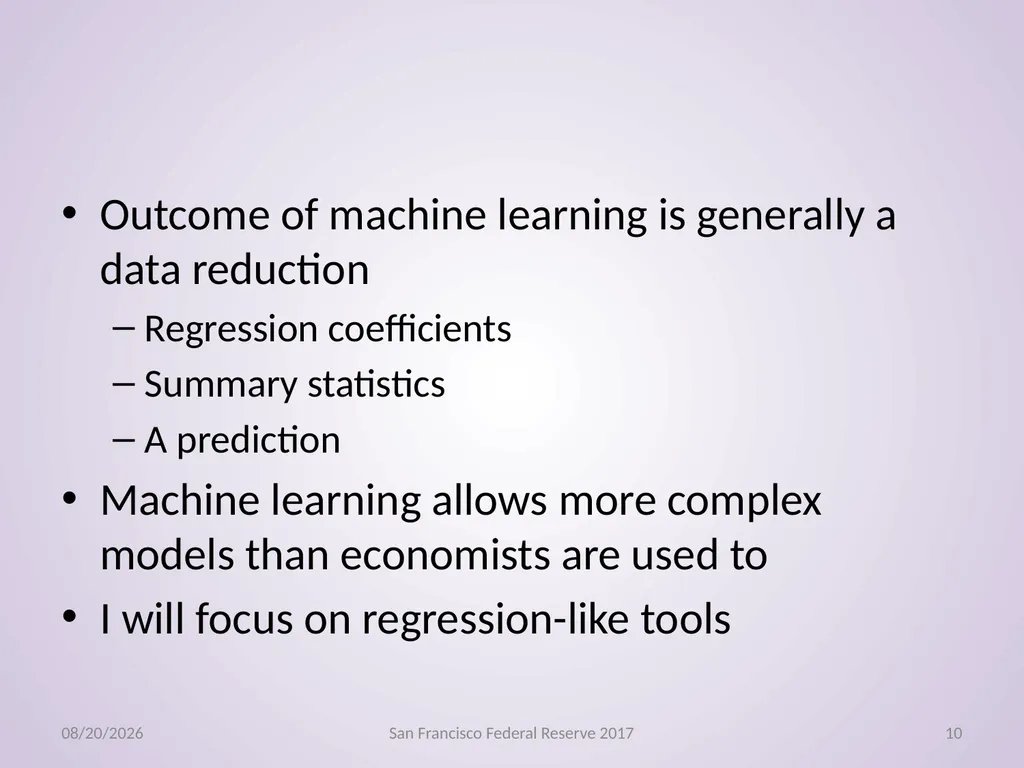 • Outcome of machine learning is generally a data reduction
– Regression coefficients
– Summary statistics
– A prediction
• Machine learning allows more complex models than economists are used to
• I will focus on regression-like tools

08/20/2026
San Francisco Federal Reserve 2017
10